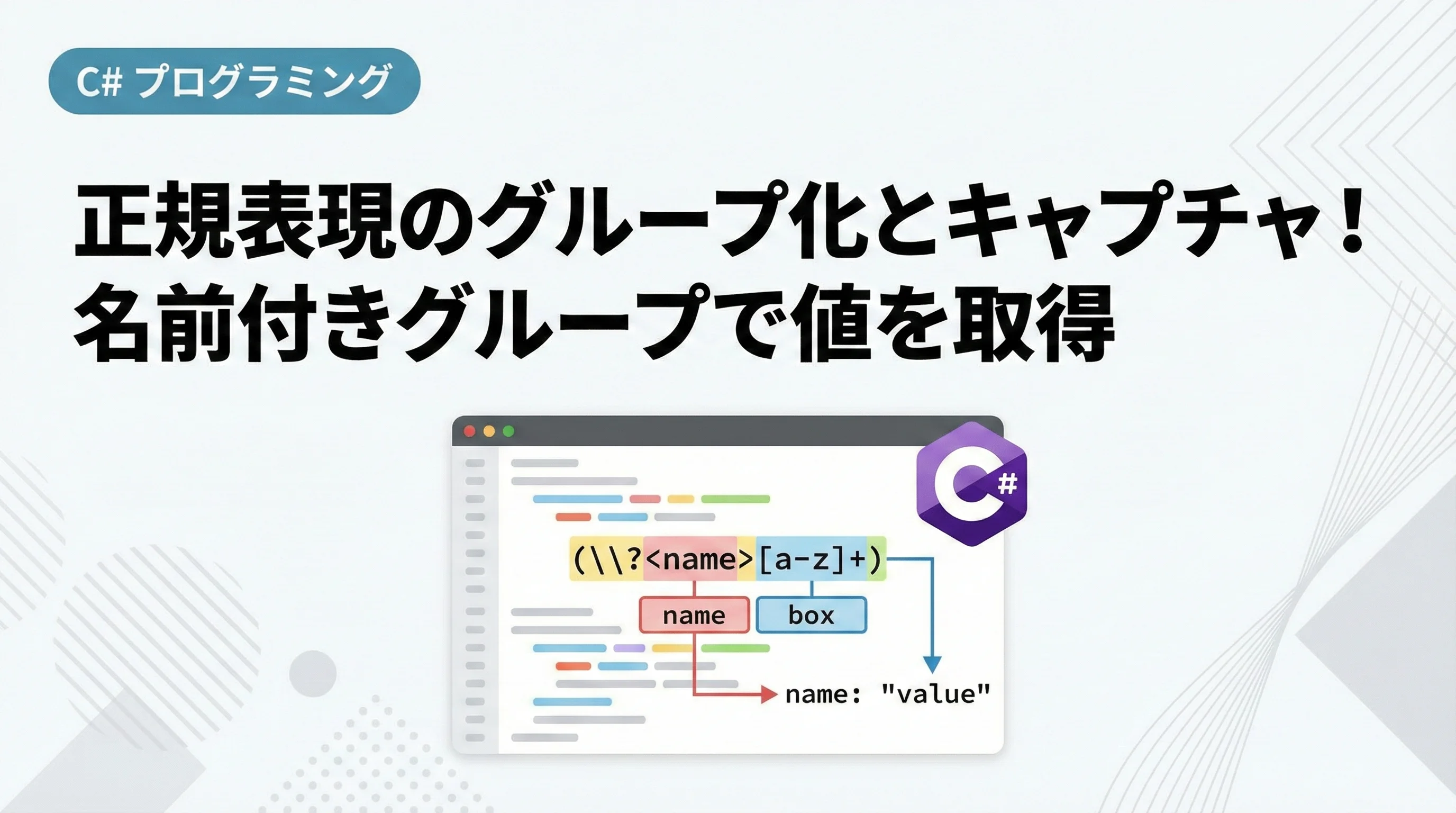 C# プログラミング

正規表現のグループ化とキャプチャ！
名前付きグループで値を取得

C#

(\\?<name>[a-z]+)

name

box

name: "value"